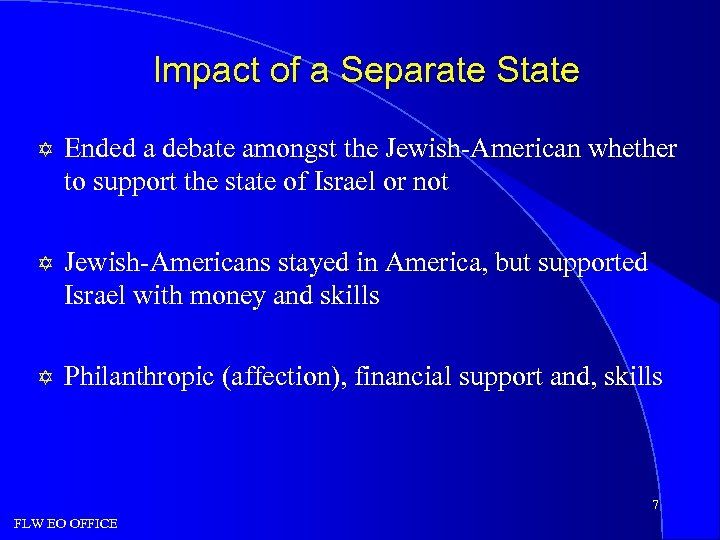 Impact of a Separate State

✡ Ended a debate amongst the Jewish-American whether to support the state of Israel or not

✡ Jewish-Americans stayed in America, but supported Israel with money and skills

✡ Philanthropic (affection), financial support and, skills

7

FLW EO OFFICE